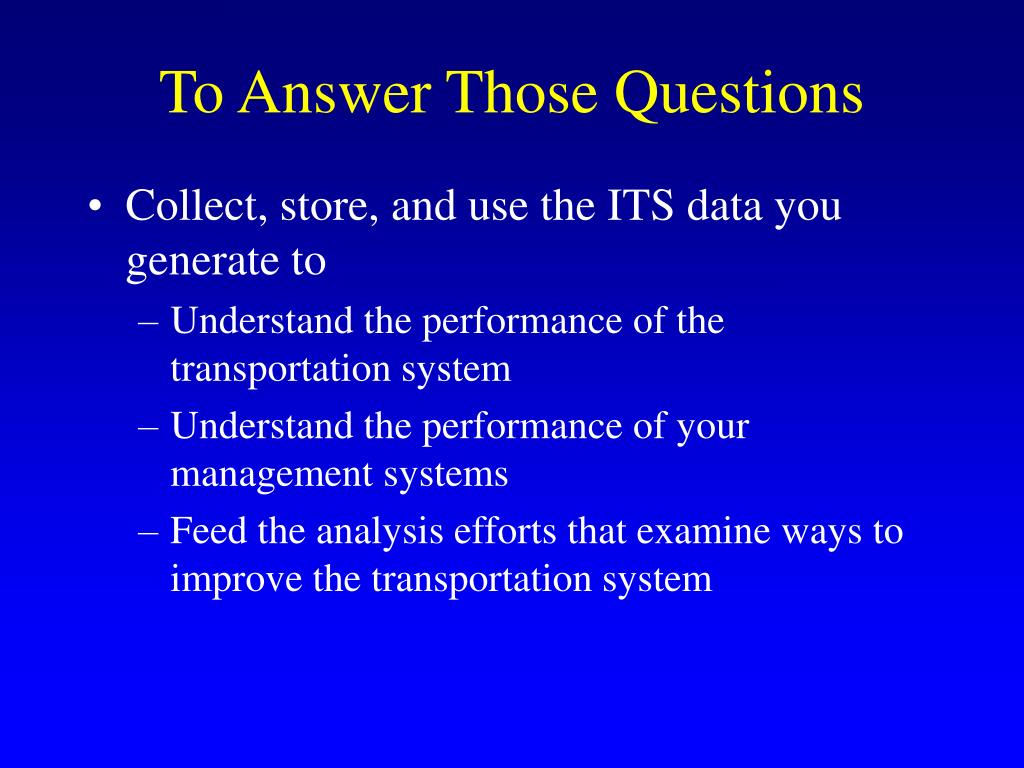 To Answer Those Questions

• Collect, store, and use the ITS data you generate to

– Understand the performance of the transportation system

– Understand the performance of your management systems

– Feed the analysis efforts that examine ways to improve the transportation system